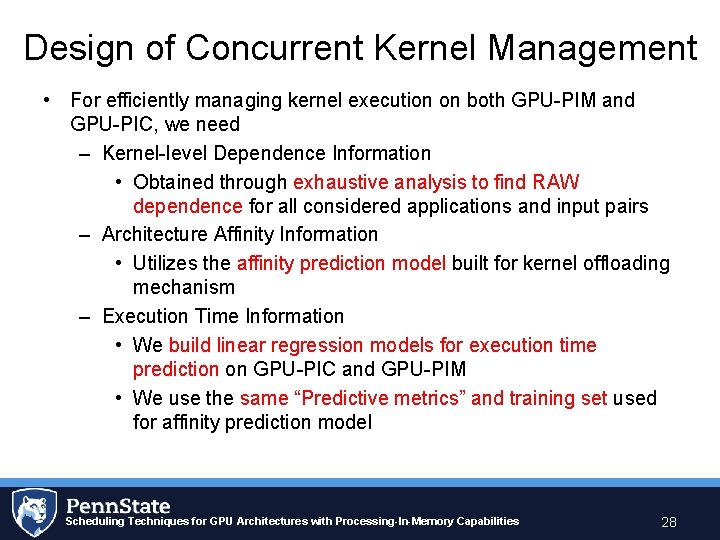 Design of Concurrent Kernel Management

• For efficiently managing kernel execution on both GPU-PIM and GPU-PIC, we need

– Kernel-level Dependence Information

• Obtained through exhaustive analysis to find RAW dependence for all considered applications and input pairs

– Architecture Affinity Information

• Utilizes the affinity prediction model built for kernel offloading mechanism

– Execution Time Information

• We build linear regression models for execution time prediction on GPU-PIC and GPU-PIM

• We use the same "Predictive metrics" and training set used for affinity prediction model

PennState
Scheduling Techniques for GPU Architectures with Processing-In-Memory Capabilities

28